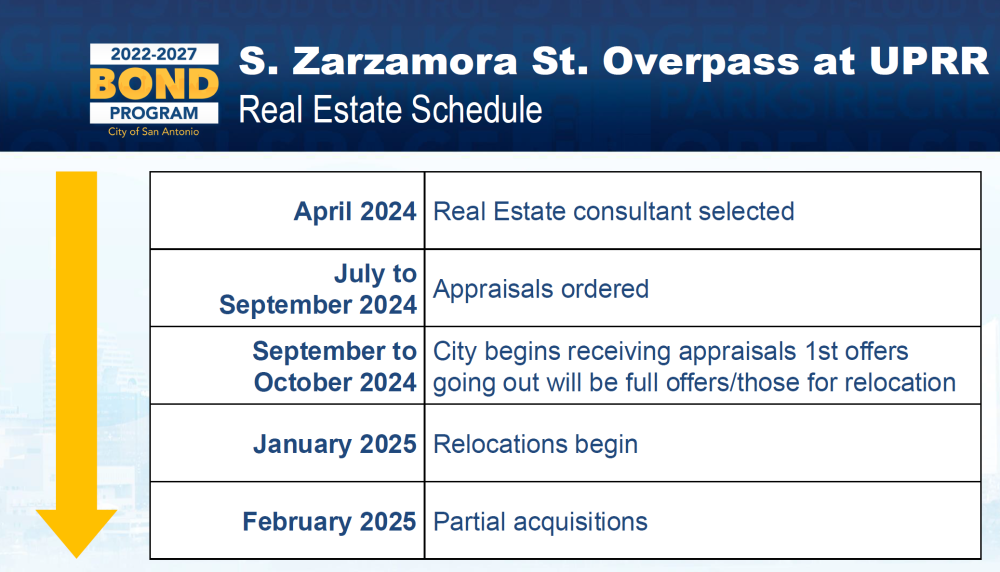 2022-2027
BOND
PROGRAM
City of San Antonio

S. Zarzamora St. Overpass at UPRR
Real Estate Schedule

| | |
|---|---|
| April 2024 | Real Estate consultant selected |
| July to September 2024 | Appraisals ordered |
| September to October 2024 | City begins receiving appraisals 1st offers going out will be full offers/those for relocation |
| January 2025 | Relocations begin |
| February 2025 | Partial acquisitions |